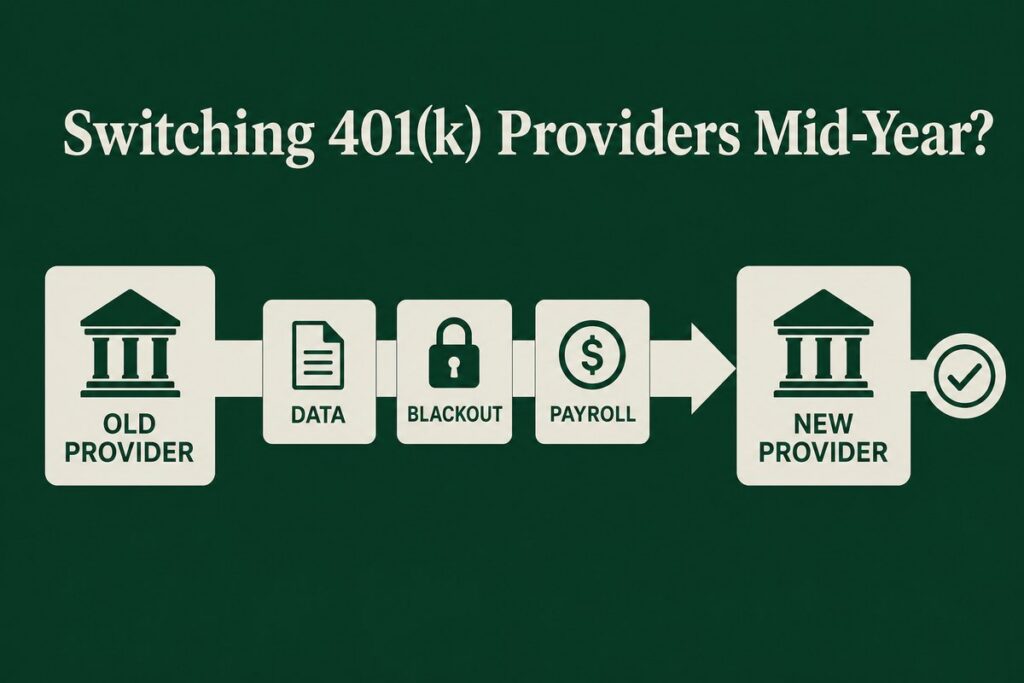 Switching 401(k) Providers Mid-Year?

OLD PROVIDER

DATA

BLACKOUT

$

PAYROLL

NEW PROVIDER